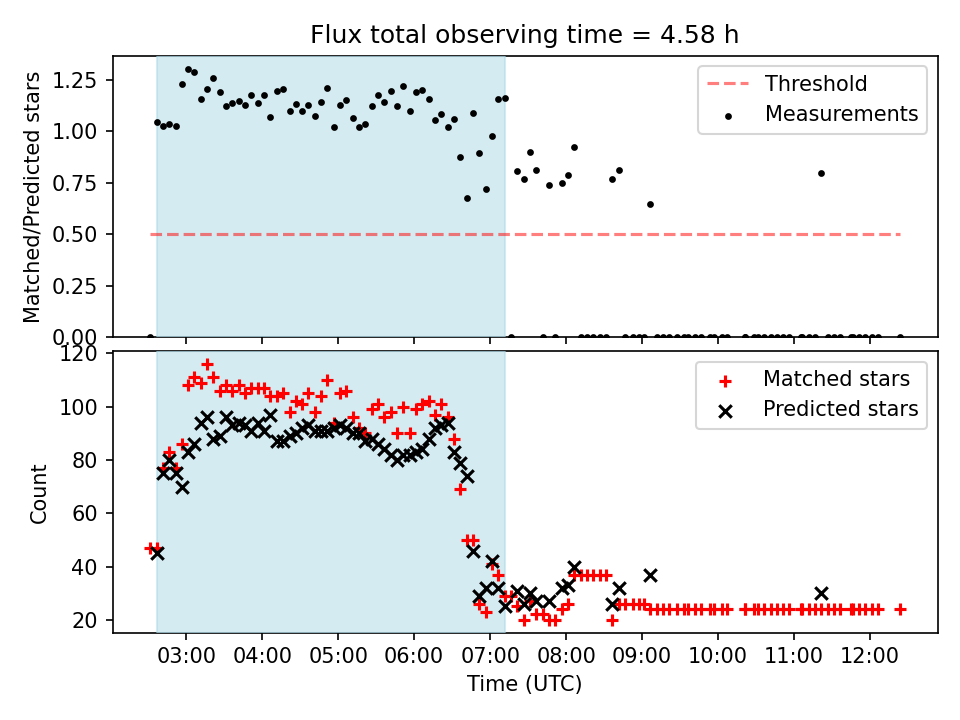 Flux total observing time = 4.58 h

Matched/Predicted stars

1.25
1.00
0.75
0.50
0.25
0.00

Threshold
Measurements

Count

120
100
80
60
40
20

Matched stars
Predicted stars

03:00
04:00
05:00
06:00
07:00
08:00
09:00
10:00
11:00
12:00

Time (UTC)